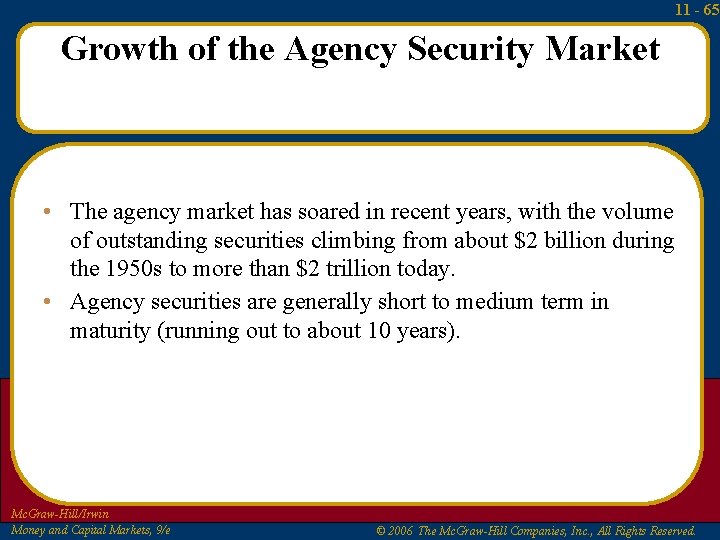 11 - 65

Growth of the Agency Security Market

• The agency market has soared in recent years, with the volume of outstanding securities climbing from about \$2 billion during the 1950s to more than \$2 trillion today.

• Agency securities are generally short to medium term in maturity (running out to about 10 years).

McGraw-Hill/Irwin
Money and Capital Markets, 9/e

© 2006 The McGraw-Hill Companies, Inc., All Rights Reserved.